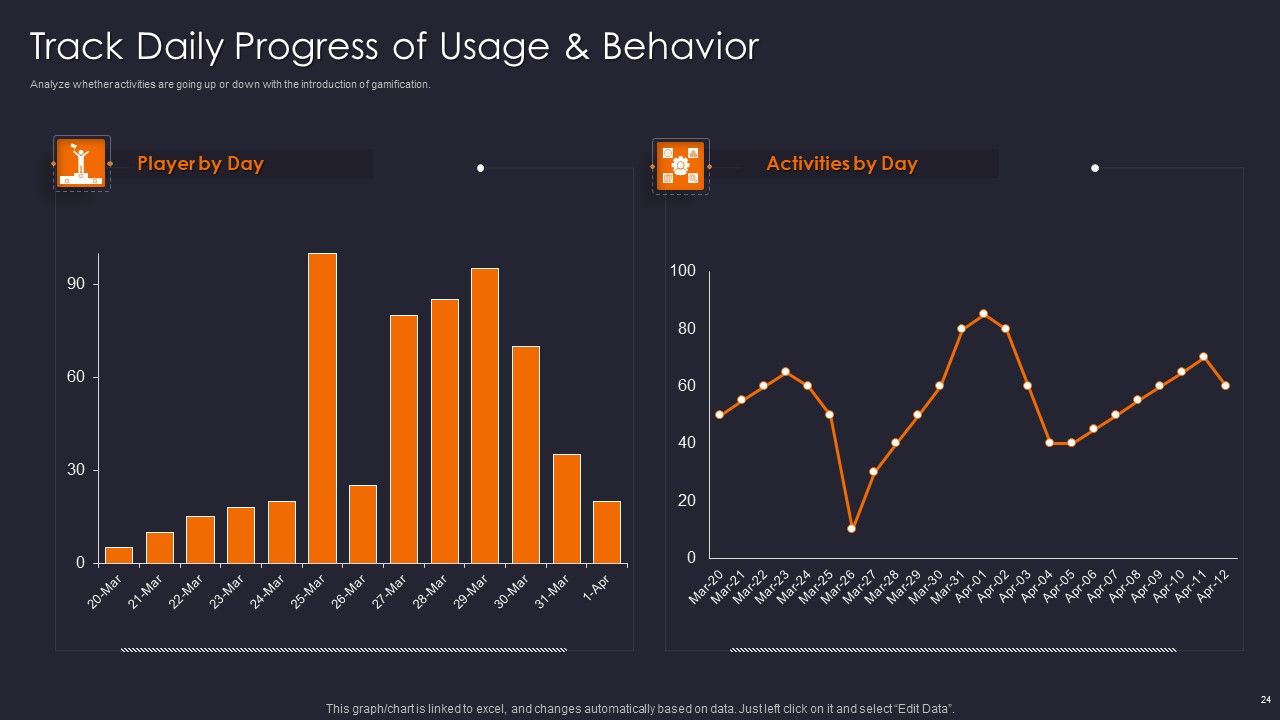 Track Daily Progress of Usage & Behavior

Analyze whether activities are going up or down with the introduction of gamification.

Player by Day

90
60
30
0

20-Mar
21-Mar
22-Mar
23-Mar
24-Mar
25-Mar
26-Mar
27-Mar
28-Mar
29-Mar
30-Mar
31-Mar
1-Apr

Activities by Day

100
80
60
40
20
0

Mar-20
Mar-21
Mar-22
Mar-23
Mar-24
Mar-25
Mar-26
Mar-27
Mar-28
Mar-29
Mar-30
Mar-31
Apr-01
Apr-02
Apr-03
Apr-04
Apr-05
Apr-06
Apr-07
Apr-08
Apr-09
Apr-10
Apr-11
Apr-12

This graph/chart is linked to excel, and changes automatically based on data. Just left click on it and select "Edit Data".

24